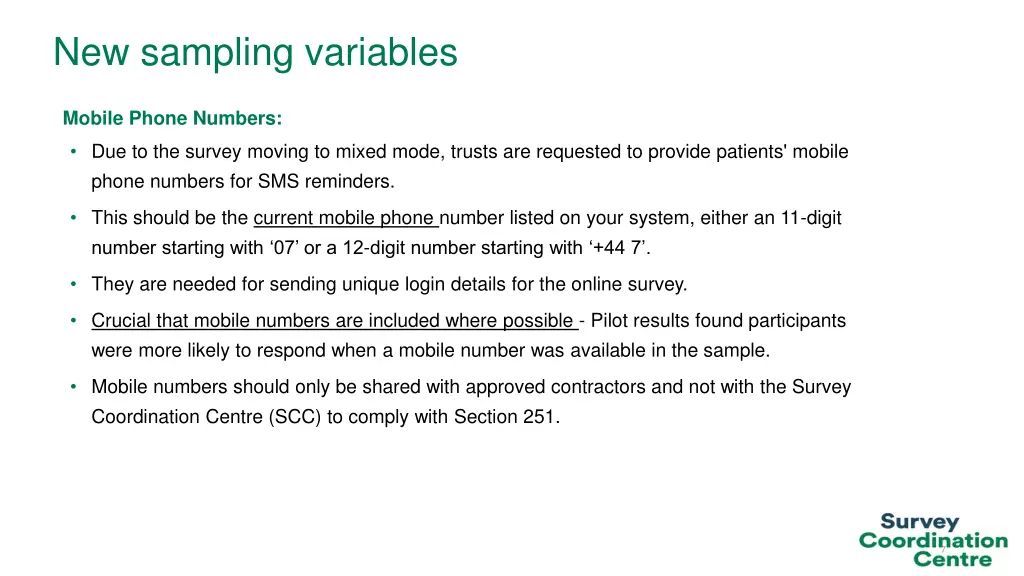 New sampling variables

Mobile Phone Numbers:

• Due to the survey moving to mixed mode, trusts are requested to provide patients' mobile phone numbers for SMS reminders.

• This should be the current mobile phone number listed on your system, either an 11-digit number starting with ‘07’ or a 12-digit number starting with ‘+44 7’.

• They are needed for sending unique login details for the online survey.

• Crucial that mobile numbers are included where possible - Pilot results found participants were more likely to respond when a mobile number was available in the sample.

• Mobile numbers should only be shared with approved contractors and not with the Survey Coordination Centre (SCC) to comply with Section 251.

Survey Coordination Centre